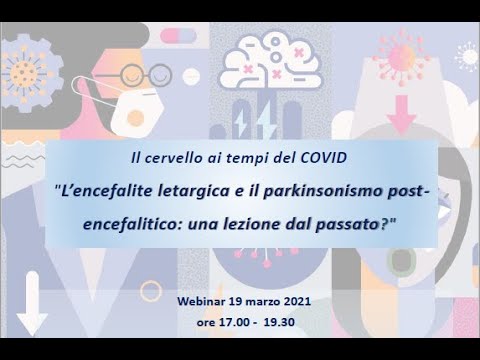 Il cervello ai tempi del COVID

"L'encefalite letargica e il parkinsonismo post-encefalitico: una lezione dal passato?"

Webinar 19 marzo 2021
ore 17.00 - 19.30